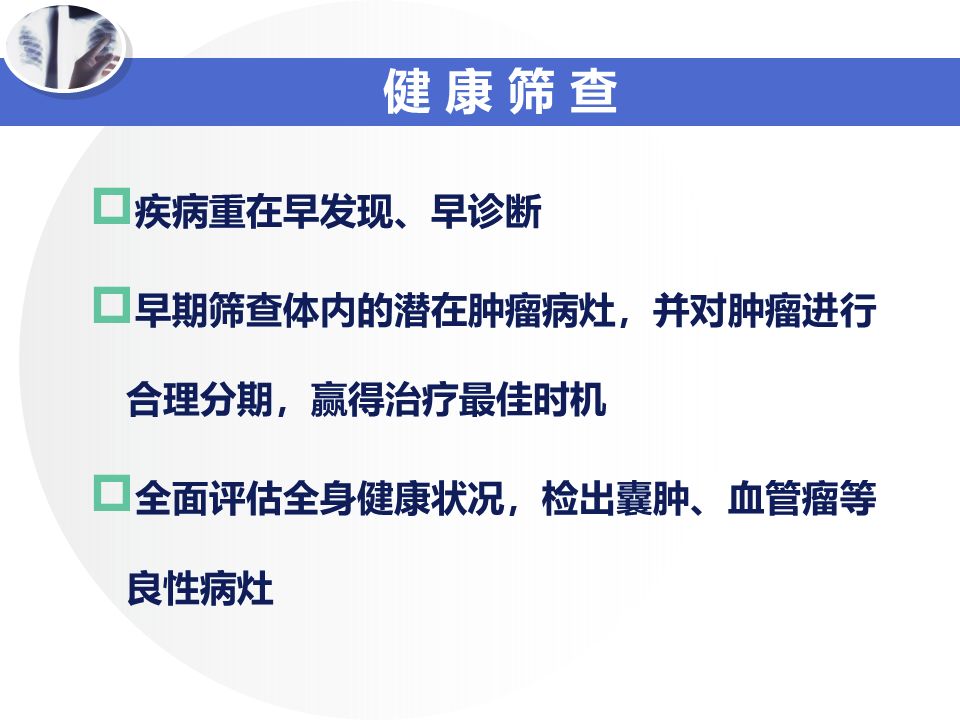 健康筛查

疾病重在早发现、早诊断

早期筛查体内的潜在肿瘤病灶，并对肿瘤进行合理分期，赢得治疗最佳时机

全面评估全身健康状况，检出囊肿、血管瘤等良性病灶